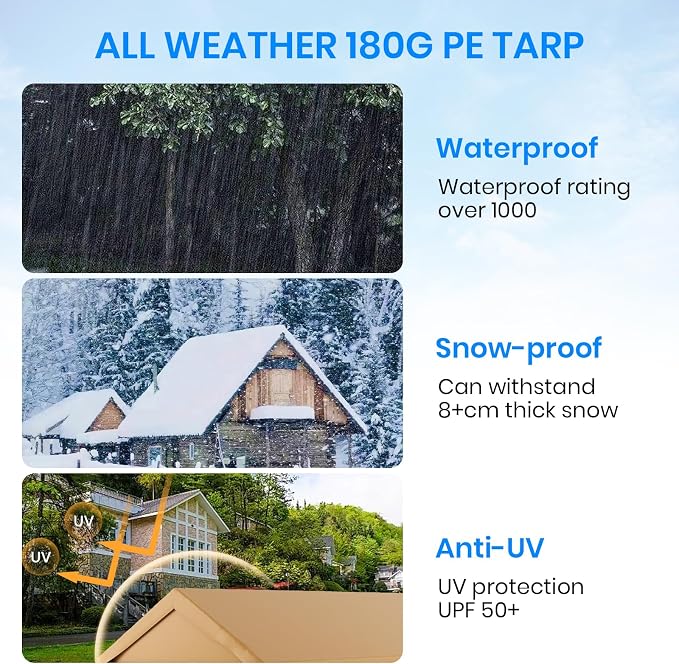 ALL WEATHER 180G PE TARP

Waterproof

Waterproof rating over 1000

Snow-proof

Can withstand 8+cm thick snow

UV

UV

Anti-UV

UV protection UPF 50+